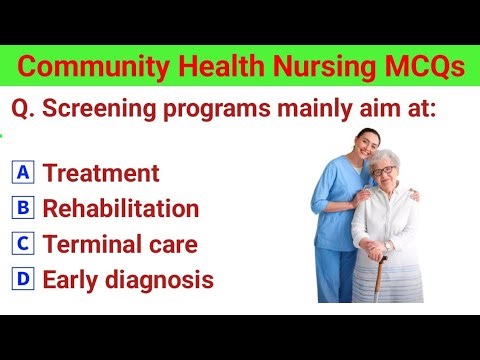 Community Health Nursing MCQs

Q. Screening programs mainly aim at:

A Treatment

B Rehabilitation

C Terminal care

D Early diagnosis